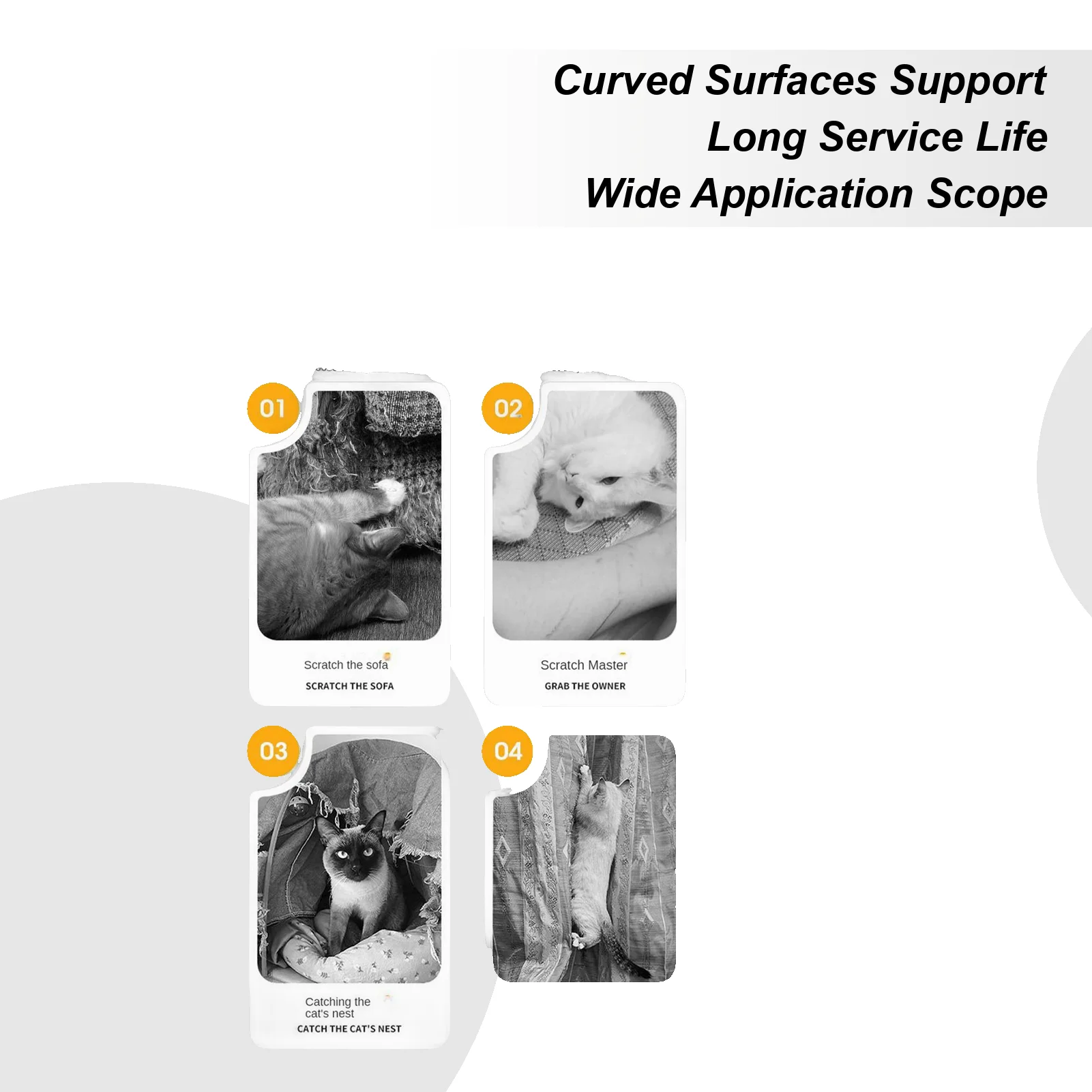 Curved Surfaces Support
Long Service Life
Wide Application Scope

01

Scratch the sofa
SCRATCH THE SOFA

02

Scratch Master
GRAB THE OWNER

03

Catching the cat's nest
CATCH THE CAT'S NEST

04